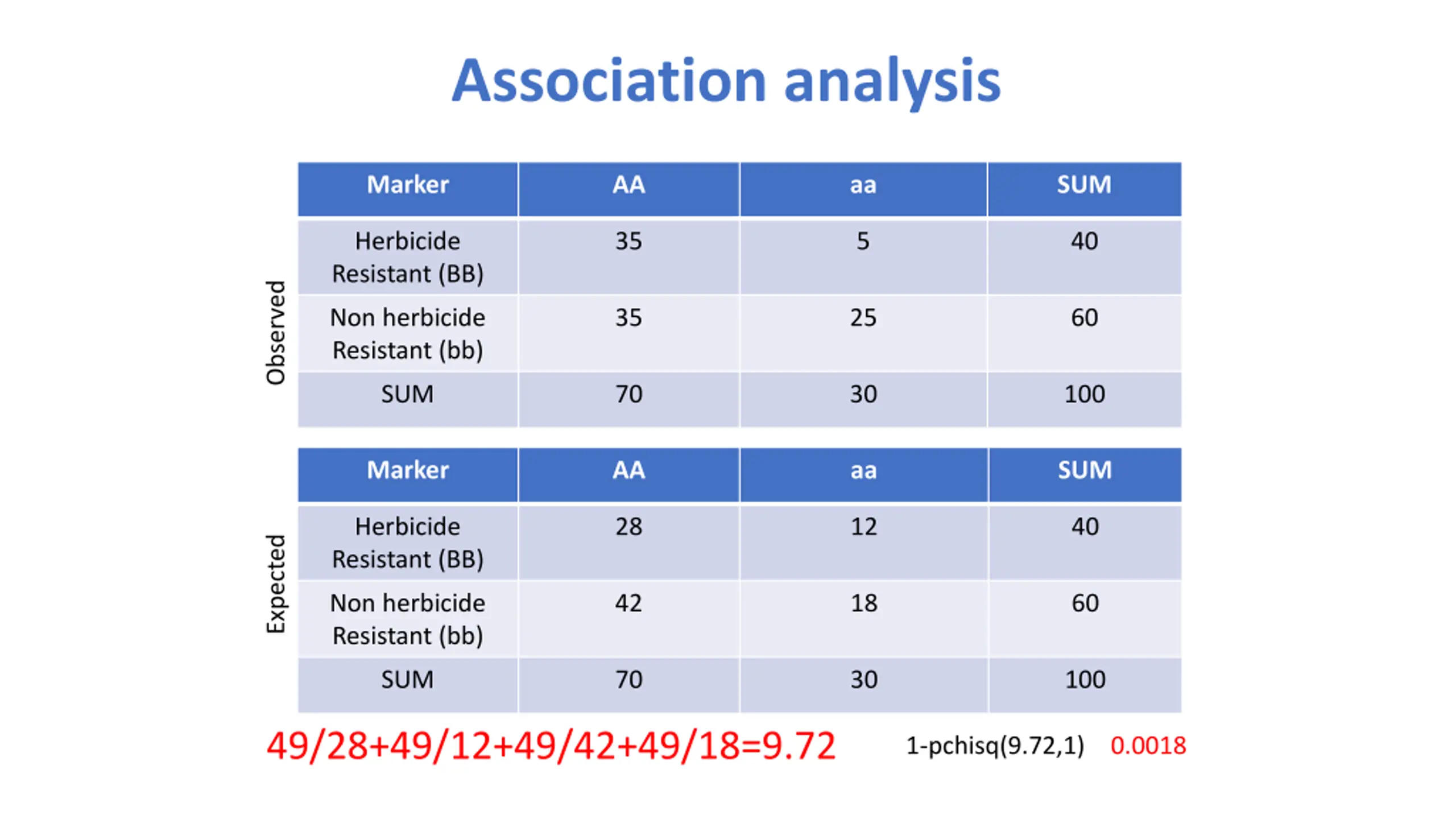 Association analysis

Observed

| Marker | AA | aa | SUM |
|---|---|---|---|
| Herbicide Resistant (BB) | 35 | 5 | 40 |
| Non herbicide Resistant (bb) | 35 | 25 | 60 |
| SUM | 70 | 30 | 100 |

Expected

| Marker | AA | aa | SUM |
|---|---|---|---|
| Herbicide Resistant (BB) | 28 | 12 | 40 |
| Non herbicide Resistant (bb) | 42 | 18 | 60 |
| SUM | 70 | 30 | 100 |

49/28+49/12+49/42+49/18=9.72

1-pchisq(9.72,1) 0.0018